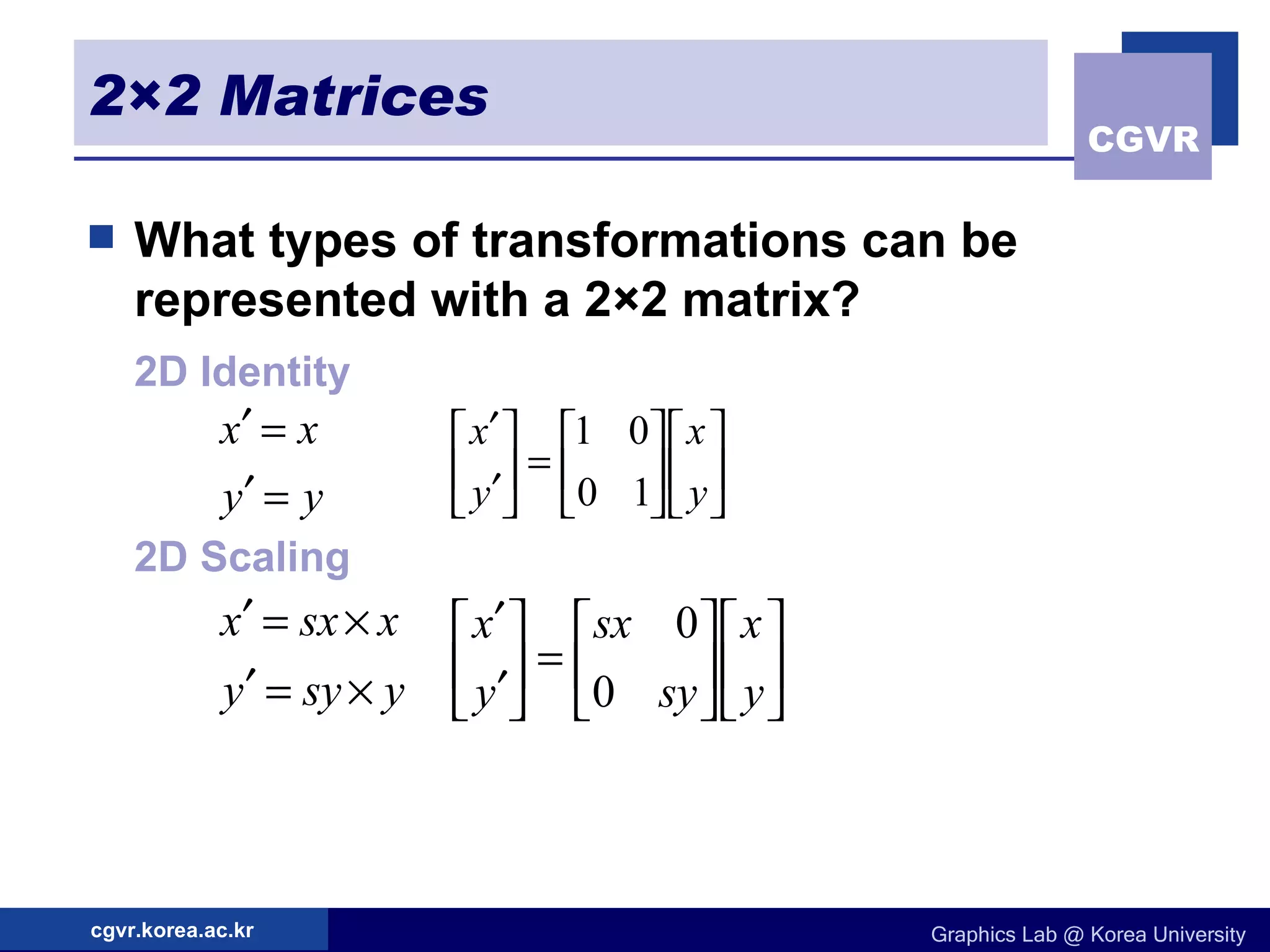 2×2 Matrices

CGVR

What types of transformations can be represented with a 2×2 matrix?

2D Identity

$x' = x$

$y' = y$

$\begin{bmatrix} x' \\ y' \end{bmatrix} = \begin{bmatrix} 1 & 0 \\ 0 & 1 \end{bmatrix} \begin{bmatrix} x \\ y \end{bmatrix}$

2D Scaling

$x' = sx \times x$

$y' = sy \times y$

$\begin{bmatrix} x' \\ y' \end{bmatrix} = \begin{bmatrix} sx & 0 \\ 0 & sy \end{bmatrix} \begin{bmatrix} x \\ y \end{bmatrix}$

cgvr.korea.ac.kr

Graphics Lab @ Korea University